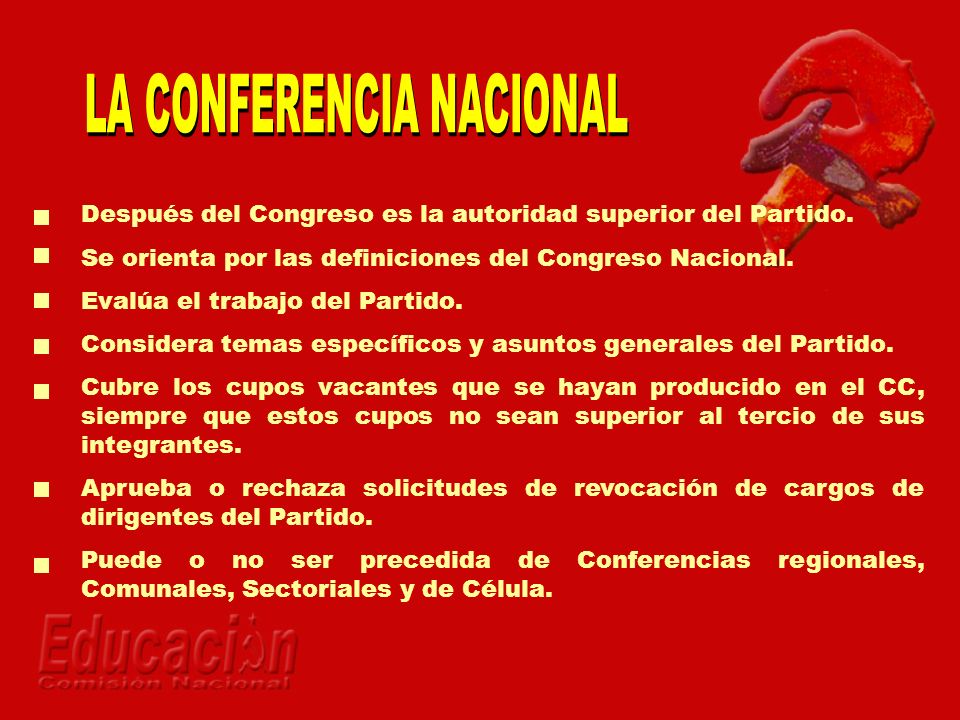 LA CONFERENCIA NACIONAL

Después del Congreso es la autoridad superior del Partido.

Se orienta por las definiciones del Congreso Nacional.

Evalúa el trabajo del Partido.

Considera temas específicos y asuntos generales del Partido.

Cubre los cupos vacantes que se hayan producido en el CC, siempre que estos cupos no sean superior al tercio de sus integrantes.

Aprueba o rechaza solicitudes de revocación de cargos de dirigentes del Partido.

Puede o no ser precedida de Conferencias regionales, Comunales, Sectoriales y de Célula.

Educación
Comisión Nacional